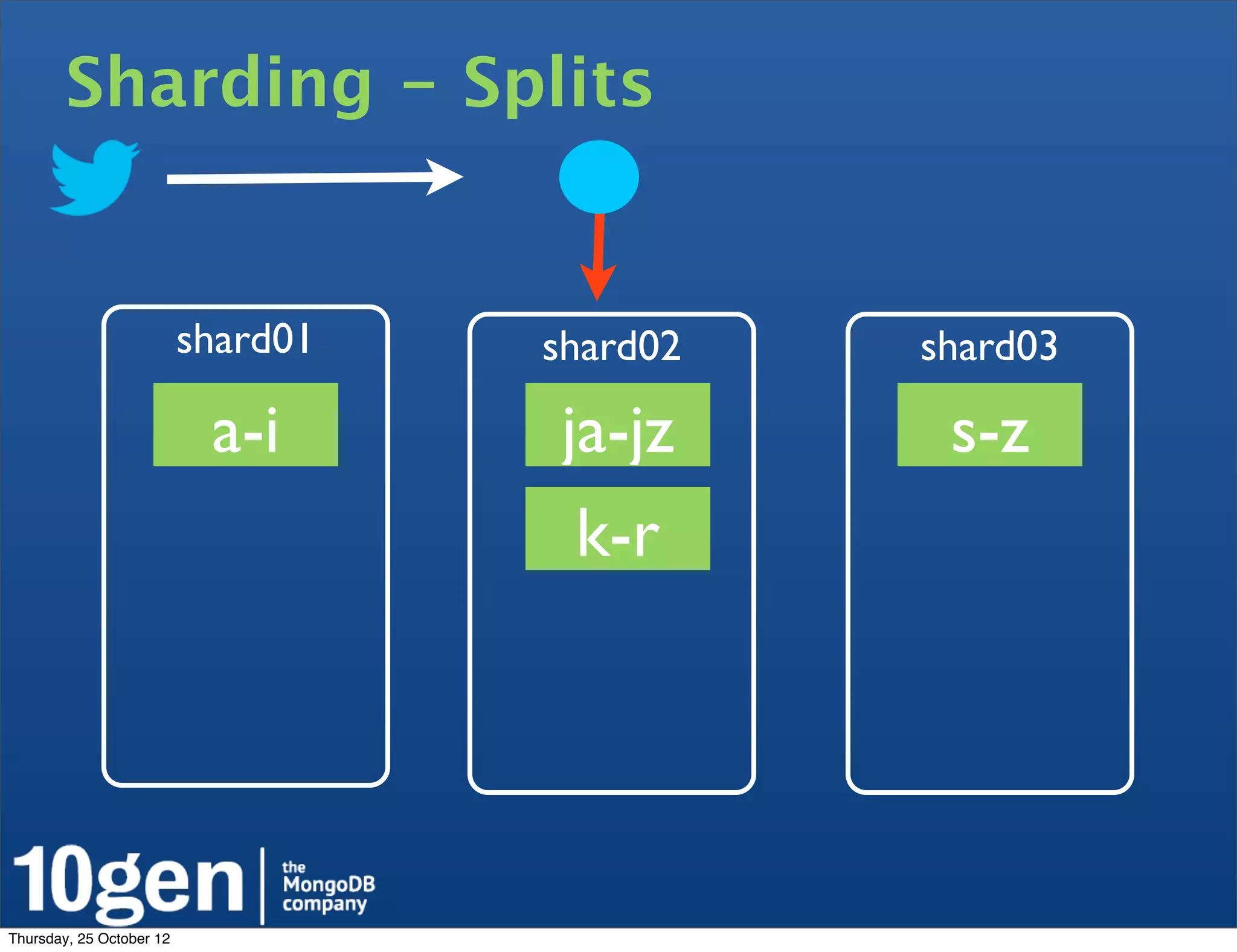 Sharding - Splits

shard01

a-i

shard02

ja-jz

k-r

shard03

s-z

10gen | the MongoDB company

Thursday, 25 October 12